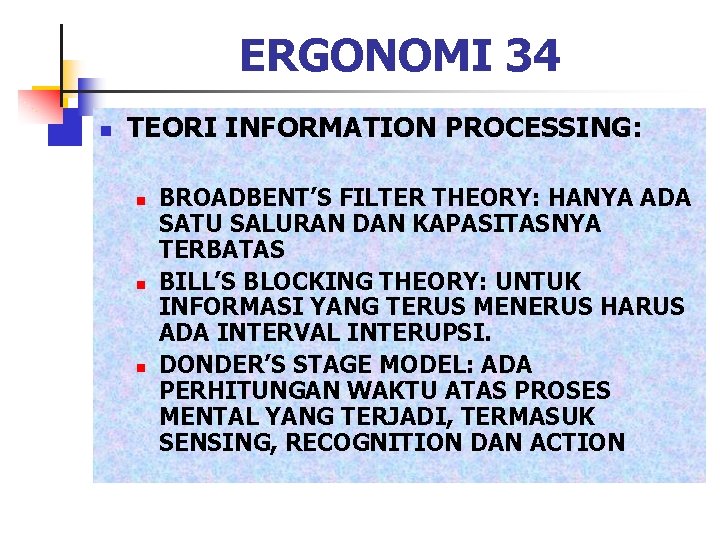 ERGONOMI 34

TEORI INFORMATION PROCESSING:

BROADBENT'S FILTER THEORY: HANYA ADA SATU SALURAN DAN KAPASITASNYA TERBATAS

BILL'S BLOCKING THEORY: UNTUK INFORMASI YANG TERUS MENERUS HARUS ADA INTERVAL INTERUPSI.

DONDER'S STAGE MODEL: ADA PERHITUNGAN WAKTU ATAS PROSES MENTAL YANG TERJADI, TERMASUK SENSING, RECOGNITION DAN ACTION